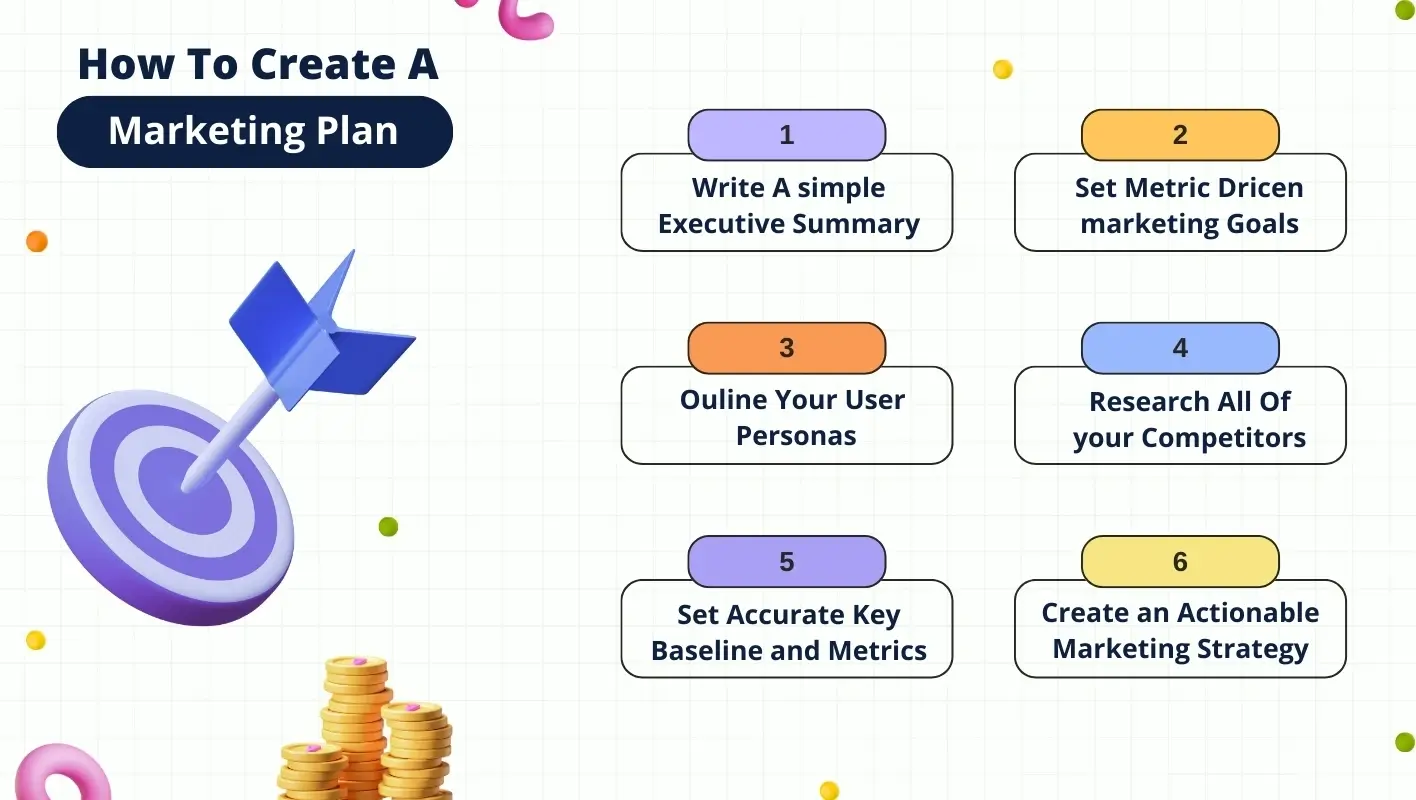 How To Create A
Marketing Plan

1
Write A simple Executive Summary

2
Set Metric Dricen marketing Goals

3
Ouline Your User Personas

4
Research All Of your Competitors

5
Set Accurate Key Baseline and Metrics

6
Create an Actionable Marketing Strategy